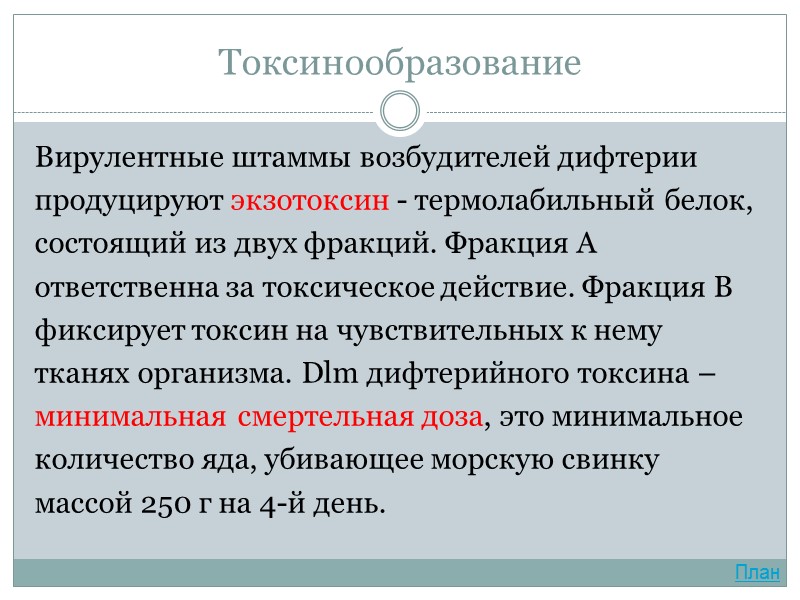 Токсинообразование

Вирулентные штаммы возбудителей дифтерии продуцируют экзотоксин - термолабильный белок, состоящий из двух фракций. Фракция А ответственна за токсическое действие. Фракция В фиксирует токсин на чувствительных к нему тканях организма. Dlm дифтерийного токсина – минимальная смертельная доза, это минимальное количество яда, убивающее морскую свинку массой 250 г на 4-й день.

План